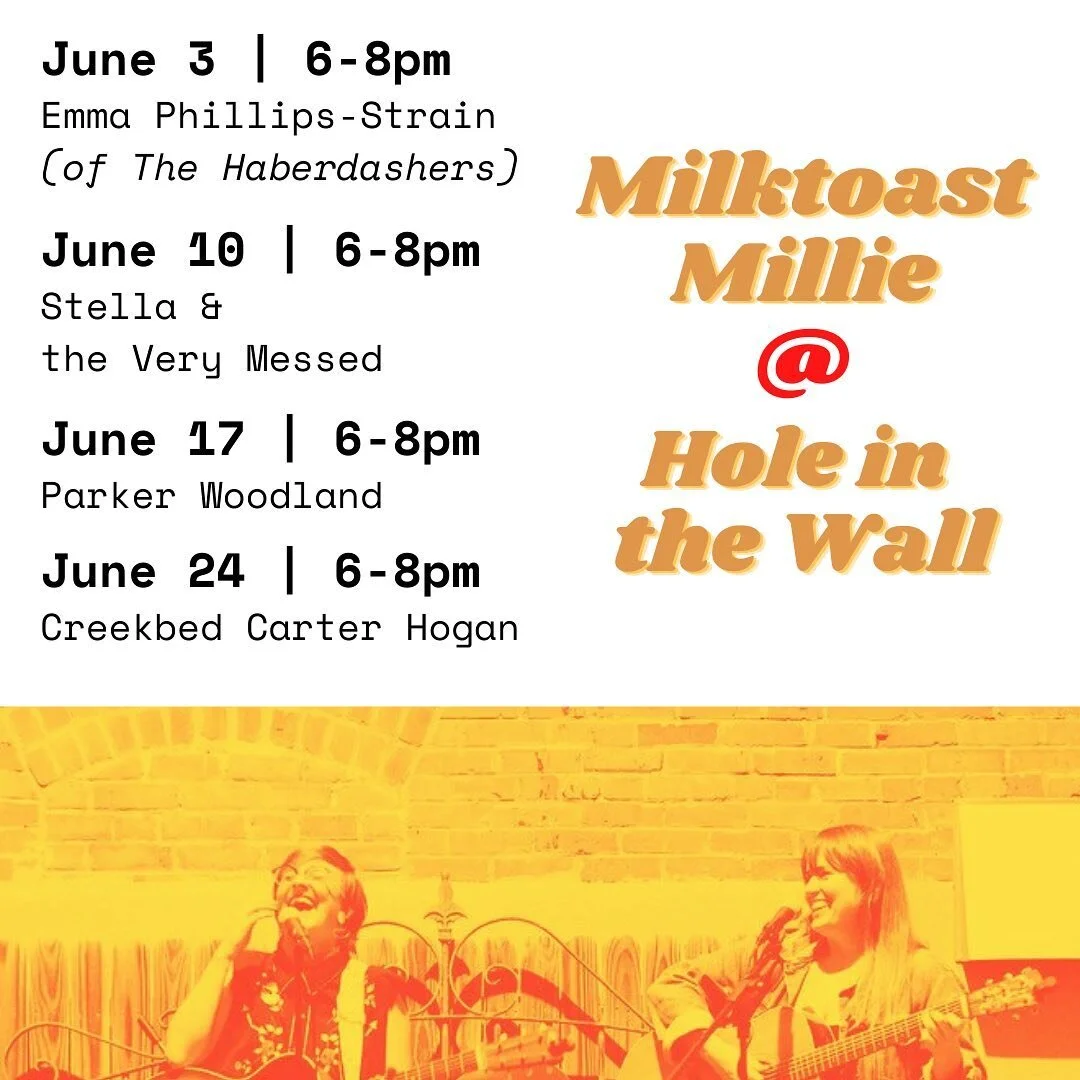 June 3 | 6-8pm
Emma Phillips-Strain
(of The Haberdashers)

June 10 | 6-8pm
Stella &
the Very Messed

June 17 | 6-8pm
Parker Woodland

June 24 | 6-8pm
Creekbed Carter Hogan

Milktoast
Millie
@
Hole in
the Wall